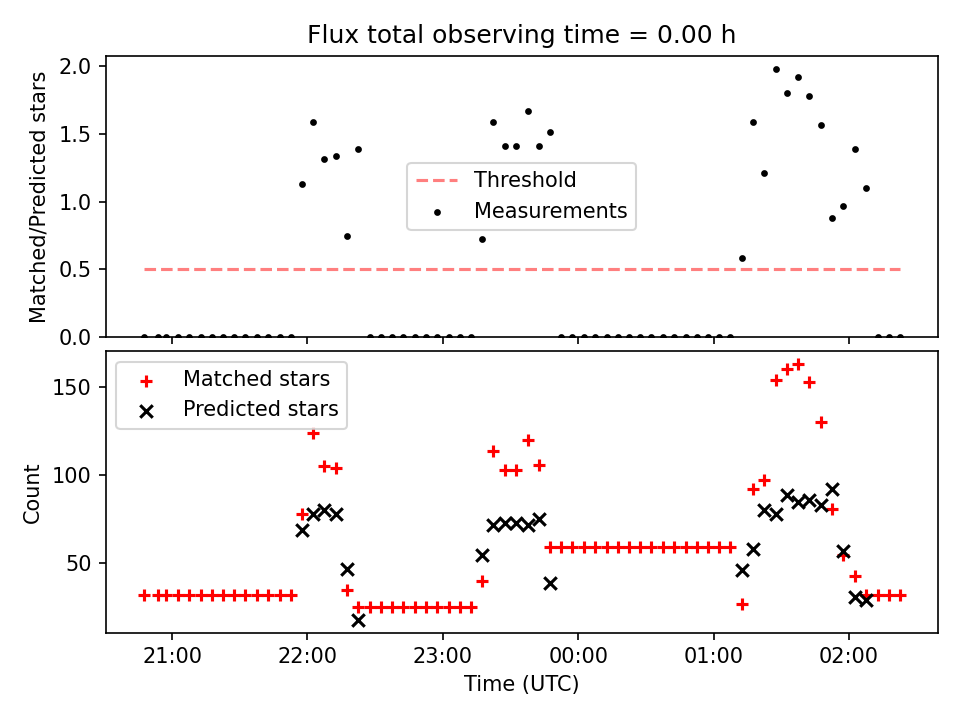 Flux total observing time = 0.00 h

Matched/Predicted stars

2.0
1.5
1.0
0.5
0.0

Threshold
Measurements

Matched stars
Predicted stars

Count

150
100
50

21:00
22:00
23:00
00:00
01:00
02:00

Time (UTC)